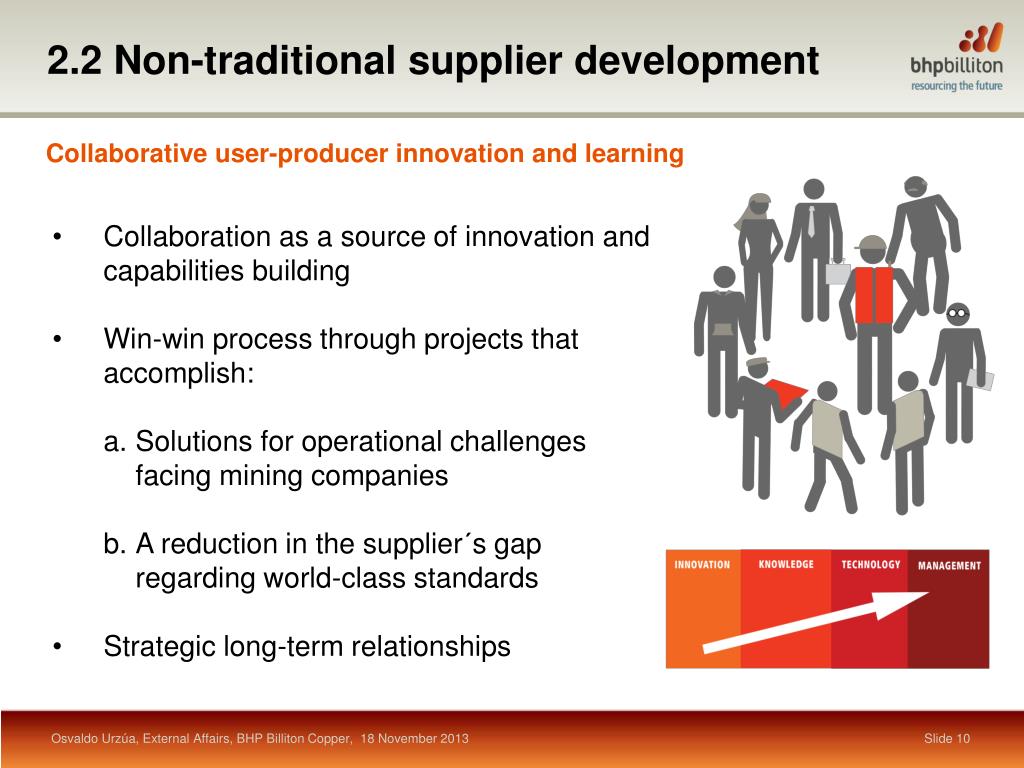 2.2 Non-traditional supplier development

bhpbilliton
resourcing the future

Collaborative user-producer innovation and learning

• Collaboration as a source of innovation and capabilities building

• Win-win process through projects that accomplish:

a. Solutions for operational challenges facing mining companies

b. A reduction in the supplier´s gap regarding world-class standards

• Strategic long-term relationships

INNOVATION
KNOWLEDGE
TECHNOLOGY
MANAGEMENT

Osvaldo Urzúa, External Affairs, BHP Billiton Copper, 18 November 2013

Slide 10